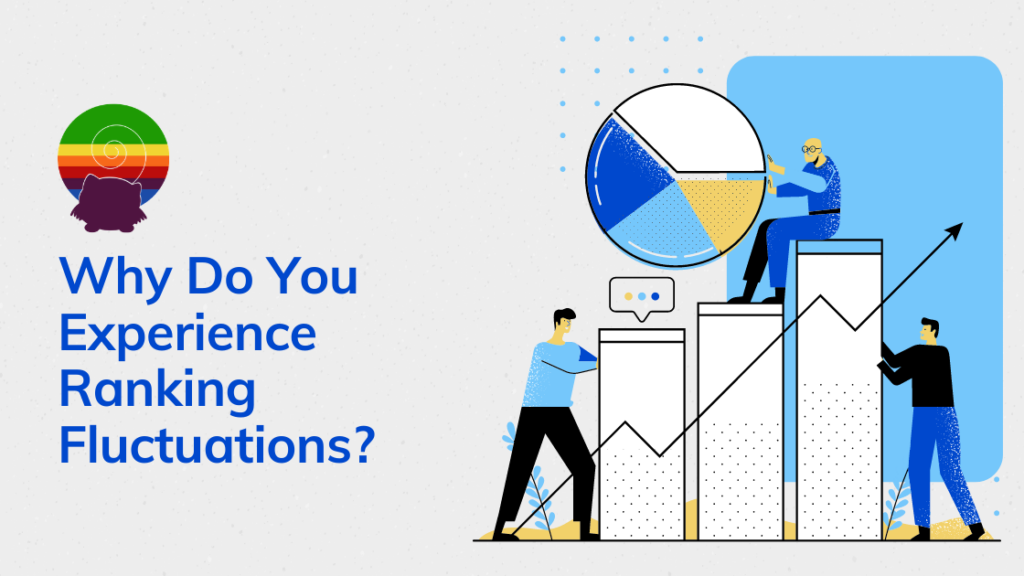 Why Do You Experience Ranking Fluctuations?